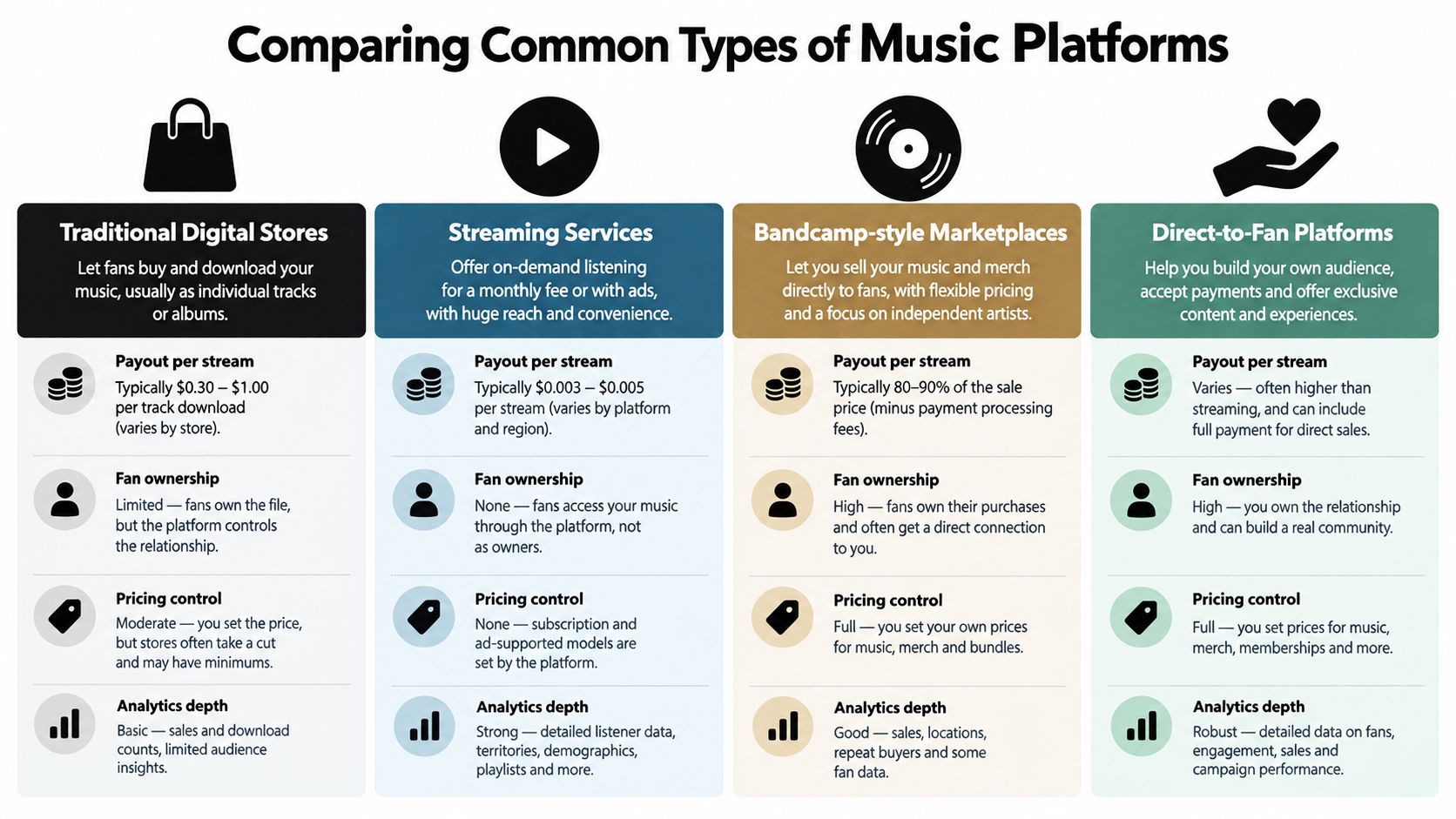 Comparing Common Types of Music Platforms

Traditional Digital Stores

Let fans buy and download your music, usually as individual tracks or albums.

Payout per stream
Typically \$0.30 – \$1.00 per track download (varies by store).

Fan ownership
Limited — fans own the file, but the platform controls the relationship.

Pricing control
Moderate — you set the price, but stores often take a cut and may have minimums.

Analytics depth
Basic — sales and download counts, limited audience insights.

Streaming Services

Offer on-demand listening for a monthly fee or with ads, with huge reach and convenience.

Payout per stream
Typically \$0.003 – \$0.005 per stream (varies by platform and region).

Fan ownership
None — fans access your music through the platform, not as owners.

Pricing control
None — subscription and ad-supported models are set by the platform.

Analytics depth
Strong — detailed listener data, territories, demographics, playlists and more.

Bandcamp-style Marketplaces

Let you sell your music and merch directly to fans, with flexible pricing and a focus on independent artists.

Payout per stream
Typically 80–90% of the sale price (minus payment processing fees).

Fan ownership
High — fans own their purchases and often get a direct connection to you.

Pricing control
Full — you set your own prices for music, merch and bundles.

Analytics depth
Good — sales, locations, repeat buyers and some fan data.

Direct-to-Fan Platforms

Help you build your own audience, accept payments and offer exclusive content and experiences.

Payout per stream
Varies — often higher than streaming, and can include full payment for direct sales.

Fan ownership
High — you own the relationship and can build a real community.

Pricing control
Full — you set prices for music, merch, memberships and more.

Analytics depth
Robust — detailed data on fans, engagement, sales and campaign performance.